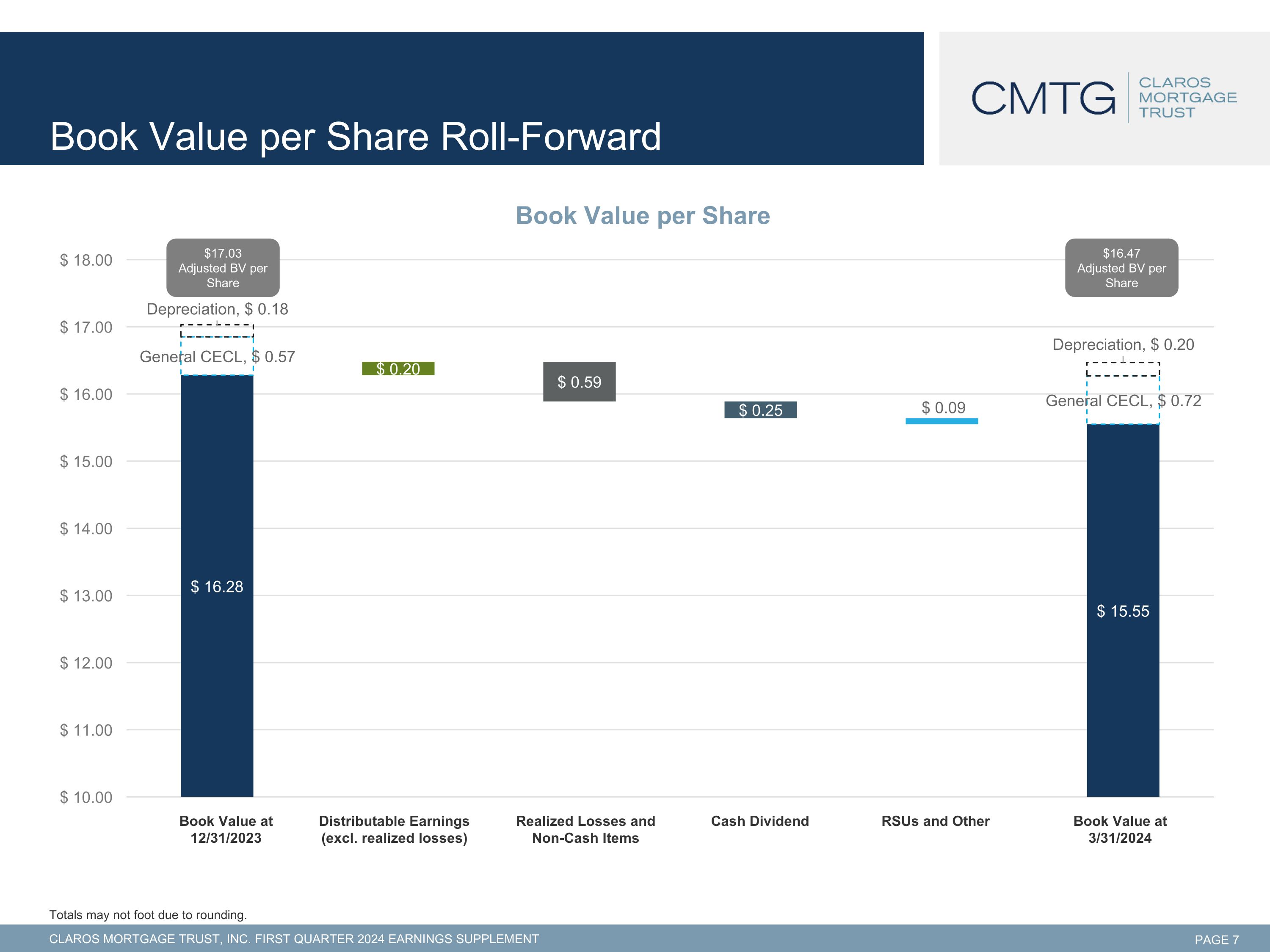 Book Value per Share Roll-Forward

CMTG CLAROS MORTGAGE TRUST

Book Value per Share

$ 18.00
$ 17.00
$ 16.00
$ 15.00
$ 14.00
$ 13.00
$ 12.00
$ 11.00
$ 10.00

$17.03
Adjusted BV per Share

Depreciation, $ 0.18

General CECL, $ 0.57

$ 16.28

$ 0.20

$ 0.59

$ 0.25

$ 0.09

$16.47
Adjusted BV per Share

Depreciation, $ 0.20

General CECL, $ 0.72

$ 15.55

Book Value at 12/31/2023

Distributable Earnings (excl. realized losses)

Realized Losses and Non-Cash Items

Cash Dividend

RSUs and Other

Book Value at 3/31/2024

Totals may not foot due to rounding.

CLAROS MORTGAGE TRUST, INC. FIRST QUARTER 2024 EARNINGS SUPPLEMENT

PAGE 7